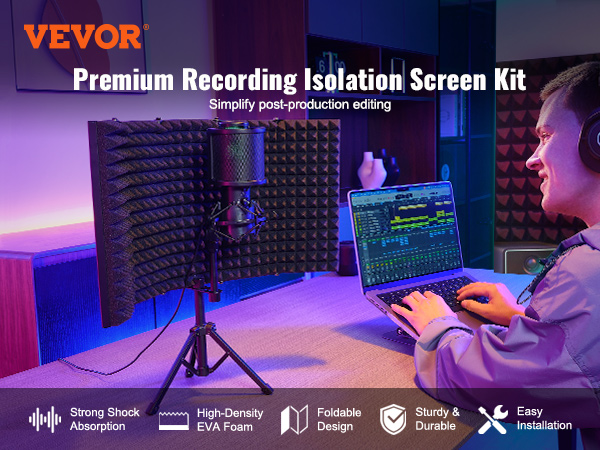 VEVOR®

Premium Recording Isolation Screen Kit

Simplify post-production editing

Strong Shock Absorption

High-Density EVA Foam

Foldable Design

Sturdy & Durable

Easy Installation